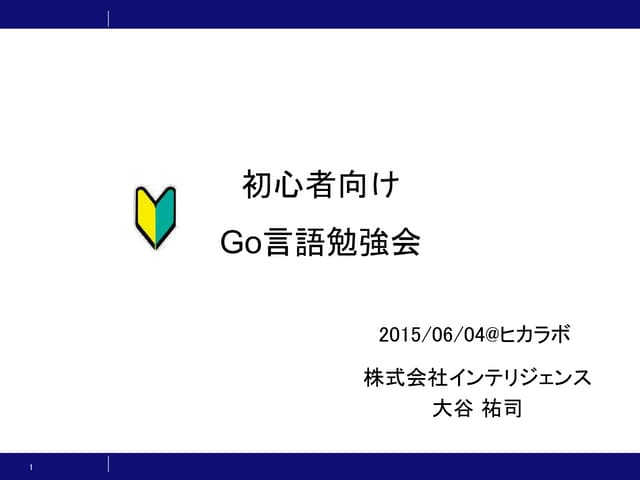 初心者向け
Go言語勉強会

2015/06/04@ヒカラボ

株式会社インテリジェンス
大谷 祐司

1